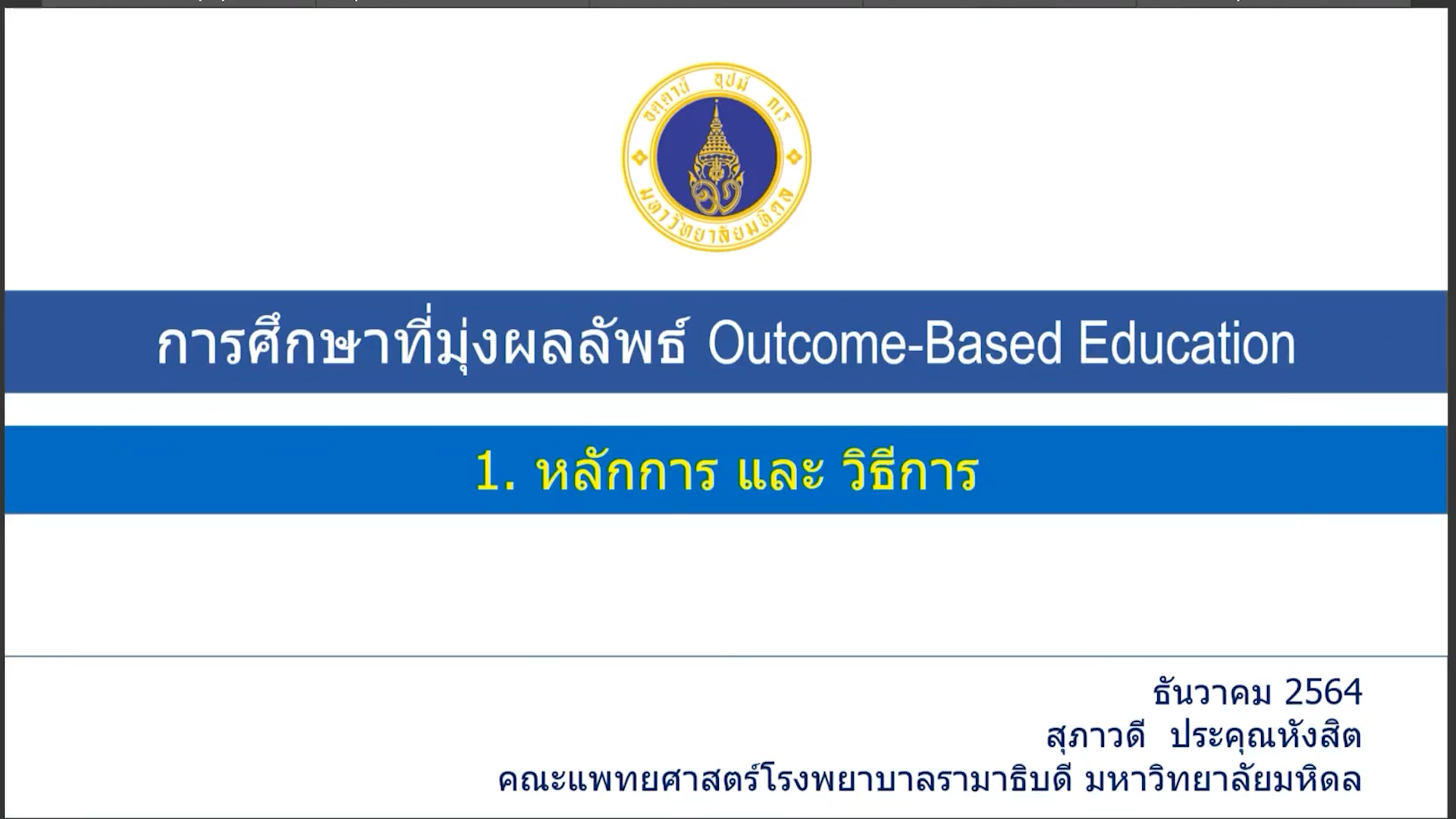 อตฺตานํ อุปมํ กเร

มหาวิทยาลัยมหิดล

การศึกษาที่มุ่งผลลัพธ์ Outcome-Based Education

1. หลักการ และ วิธีการ

ธันวาคม 2564
สุภาวดี ประคุณหังสิต
คณะแพทยศาสตร์โรงพยาบาลรามาธิบดี มหาวิทยาลัยมหิดล